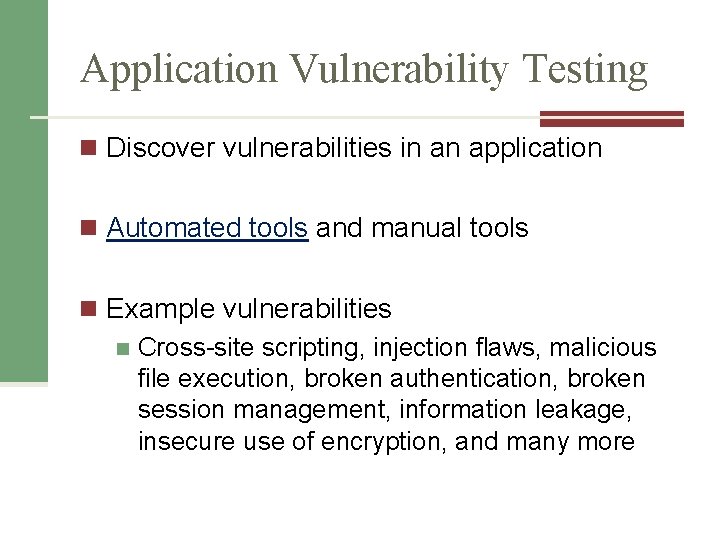 Application Vulnerability Testing

Discover vulnerabilities in an application

Automated tools and manual tools

Example vulnerabilities

Cross-site scripting, injection flaws, malicious file execution, broken authentication, broken session management, information leakage, insecure use of encryption, and many more